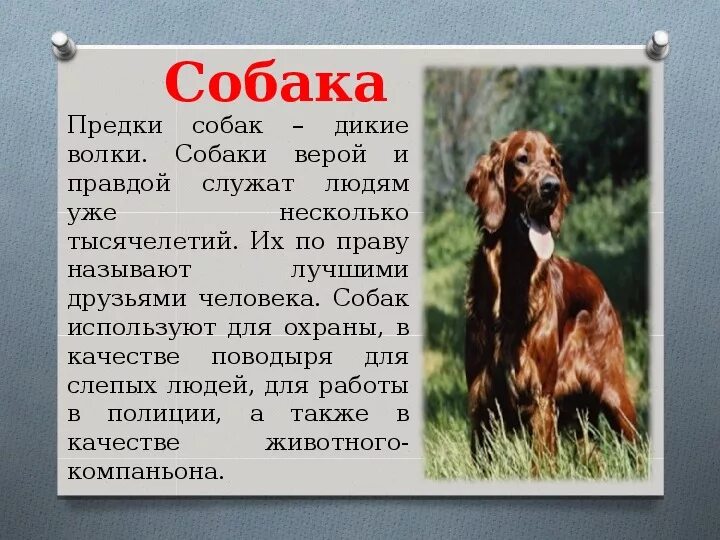 Собака

Предки собак – дикие волки. Собаки верой и правдой служат людям уже несколько тысячелетий. Их по праву называют лучшими друзьями человека. Собак используют для охраны, в качестве поводыря для слепых людей, для работы в полиции, а также в качестве животного-компаньона.